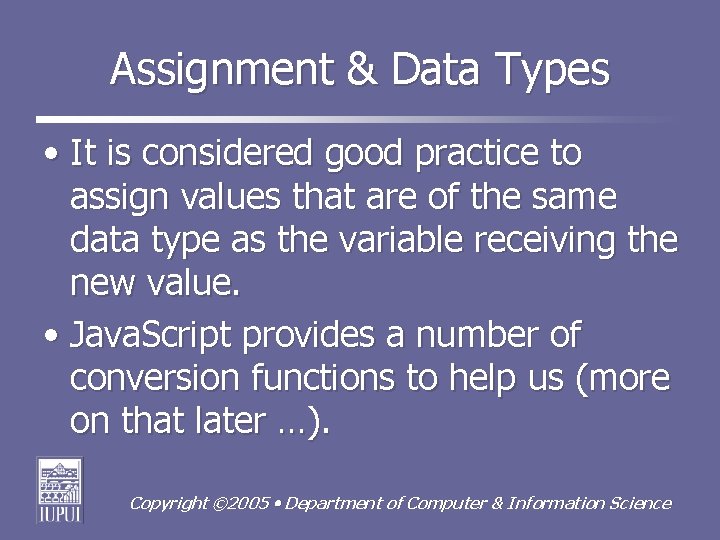 Assignment & Data Types

• It is considered good practice to assign values that are of the same data type as the variable receiving the new value.

• JavaScript provides a number of conversion functions to help us (more on that later …).

IUPUI

Copyright ©2005 • Department of Computer & Information Science